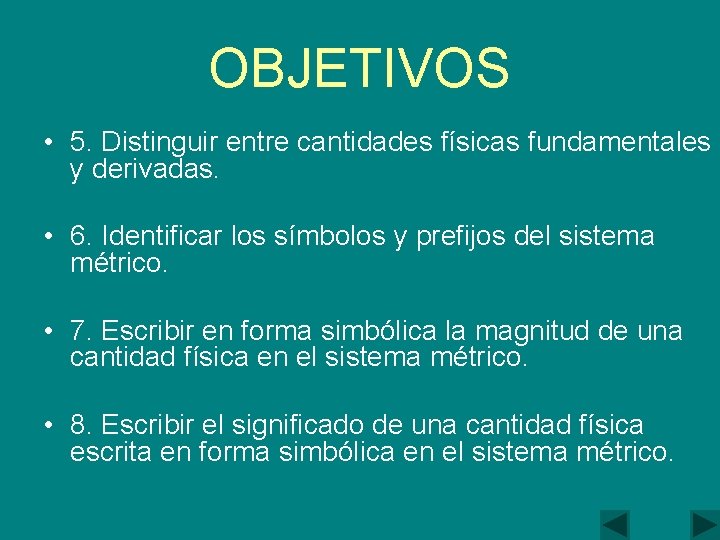 OBJETIVOS

• 5. Distinguir entre cantidades físicas fundamentales y derivadas.

• 6. Identificar los símbolos y prefijos del sistema métrico.

• 7. Escribir en forma simbólica la magnitud de una cantidad física en el sistema métrico.

• 8. Escribir el significado de una cantidad física escrita en forma simbólica en el sistema métrico.